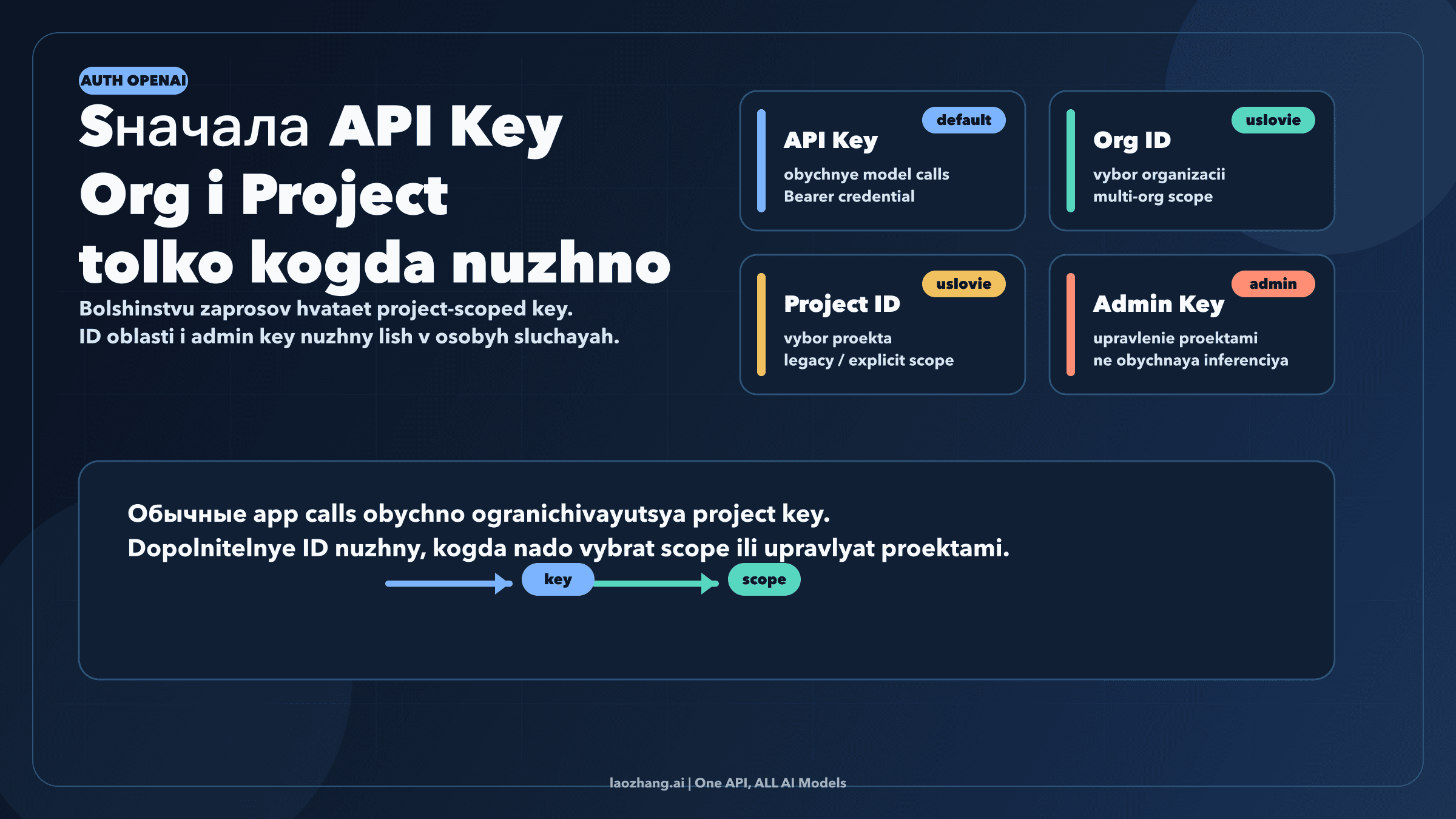 AUTH OPENAI

Sначала API Key
Org i Project
tolko kogda nuzhno

Bolshinstvu zaprosov hvataet project-scoped key.
ID oblasti i admin key nuzhny lish v osobyh sluchayah.

default
API Key
obychnye model calls
Bearer credential

uslovie
Org ID
vybor organizacii
multi-org scope

uslovie
Project ID
vybor proekta
legacy / explicit scope

admin
Admin Key
upravlenie proektami
ne obychnaya inferenciya

Обычные app calls obychno ogranichivayutsya project key.
Dopolnitelnye ID nuzhny, kogda nado vybrat scope ili upravlyat proektami.

key
scope

laozhang.ai | One API, ALL AI Models